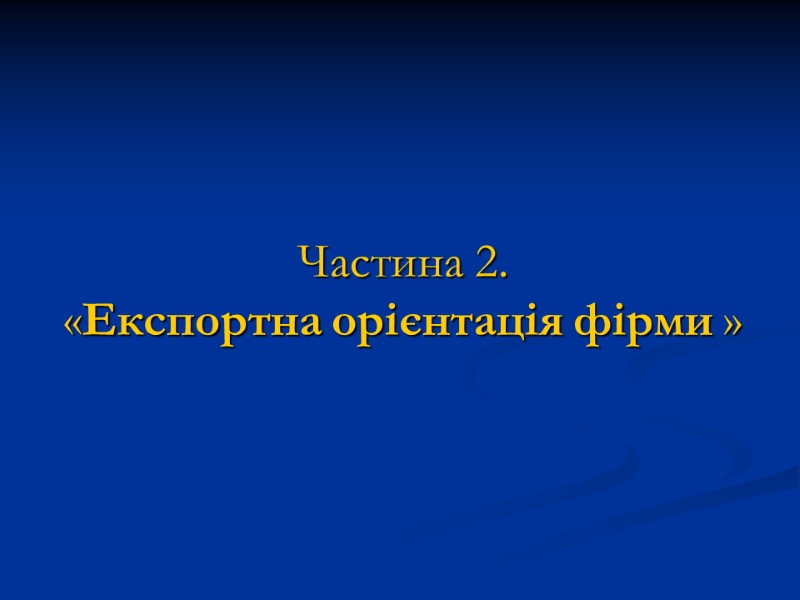 Частина 2.
«Експортна орієнтація фірми »